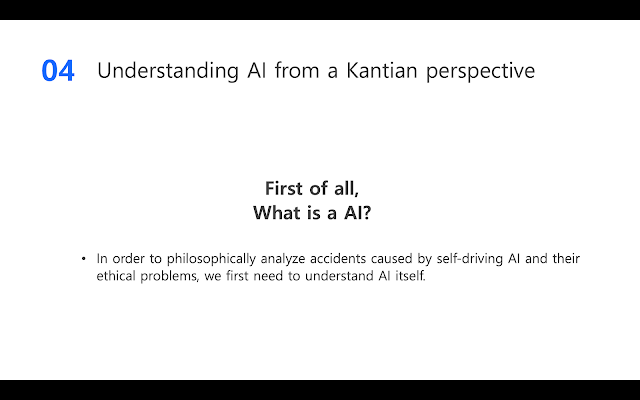 04 Understanding AI from a Kantian perspective

First of all,
What is a AI?

• In order to philosophically analyze accidents caused by self-driving AI and their ethical problems, we first need to understand AI itself.